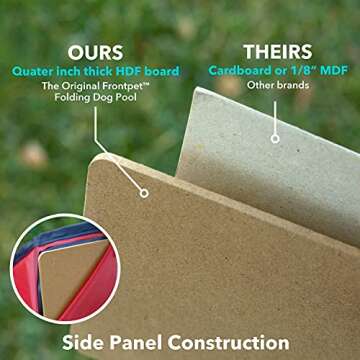 OURS
Quater inch thick HDF board
The Original Frontpet™ Folding Dog Pool

THEIRS
Cardboard or 1/8" MDF
Other brands

Side Panel Construction